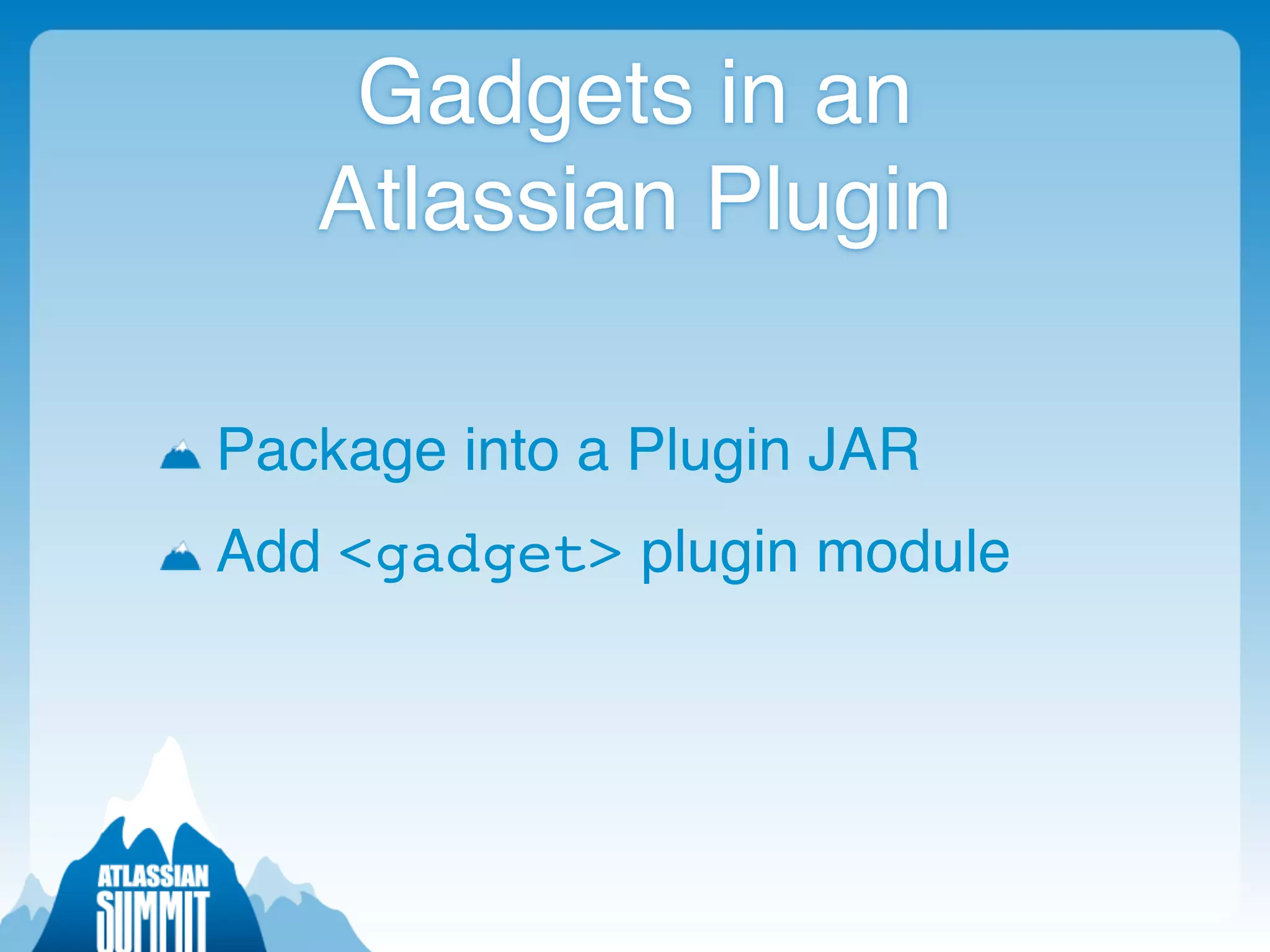 Gadgets in an Atlassian Plugin

Package into a Plugin JAR

Add <gadget> plugin module

ATLASSIAN SUMMIT